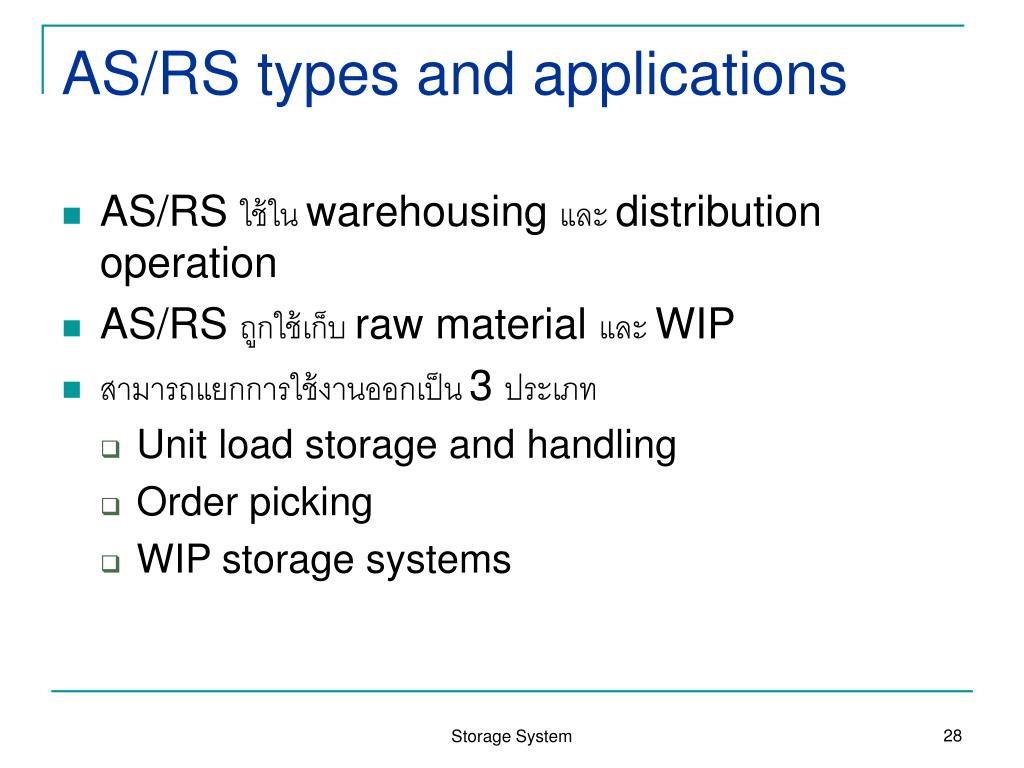 AS/RS types and applications

AS/RS ใช้ใน warehousing และ distribution operation

AS/RS ถูกใช้เก็บ raw material และ WIP

สามารถแยกการใช้งานออกเป็น 3 ประเภท

Unit load storage and handling

Order picking

WIP storage systems

Storage System

28